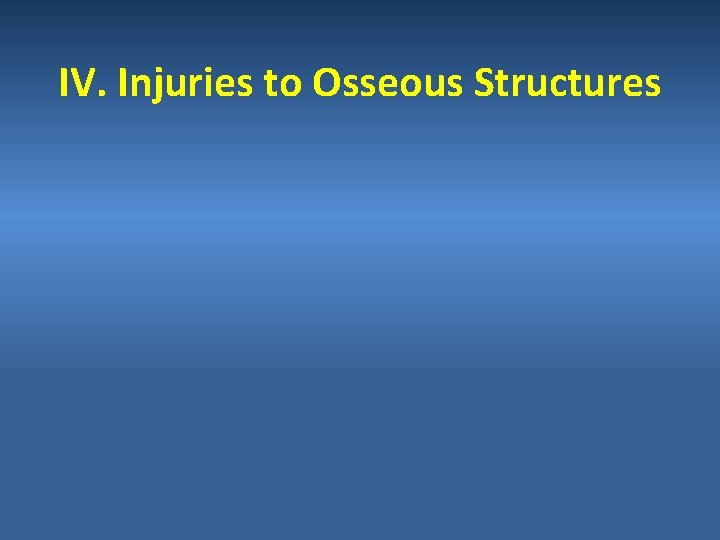 IV. Injuries to Osseous Structures